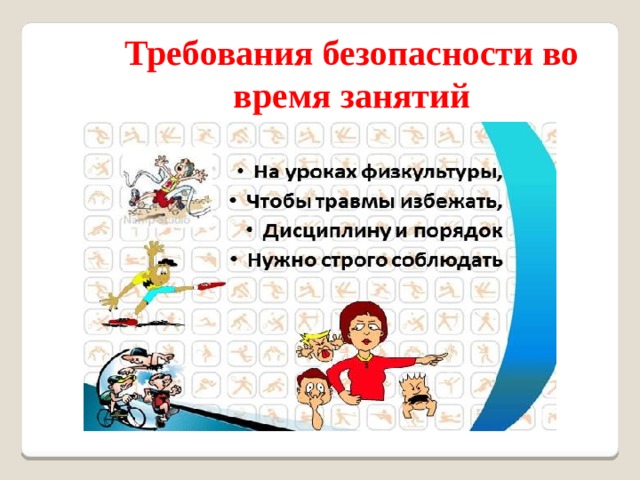 Требования безопасности во время занятий

• На уроках физкультуры,
• Чтобы травмы избежать,
• Дисциплину и порядок
• Нужно строго соблюдать